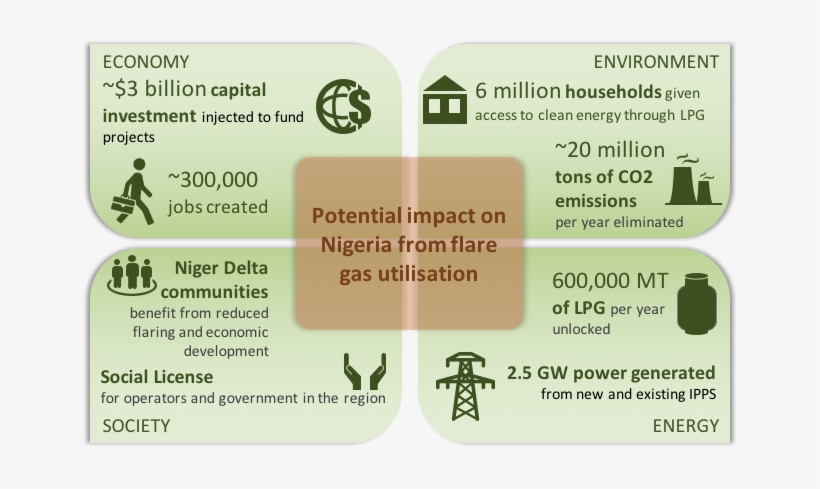 ECONOMY

~$3 billion capital investment injected to fund projects

~300,000 jobs created

ENVIRONMENT

6 million households given access to clean energy through LPG

~20 million tons of CO2 emissions per year eliminated

Potential impact on Nigeria from flare gas utilisation

Niger Delta communities benefit from reduced flaring and economic development

Social License for operators and government in the region

SOCIETY

600,000 MT of LPG per year unlocked

2.5 GW power generated from new and existing IPPS

ENERGY